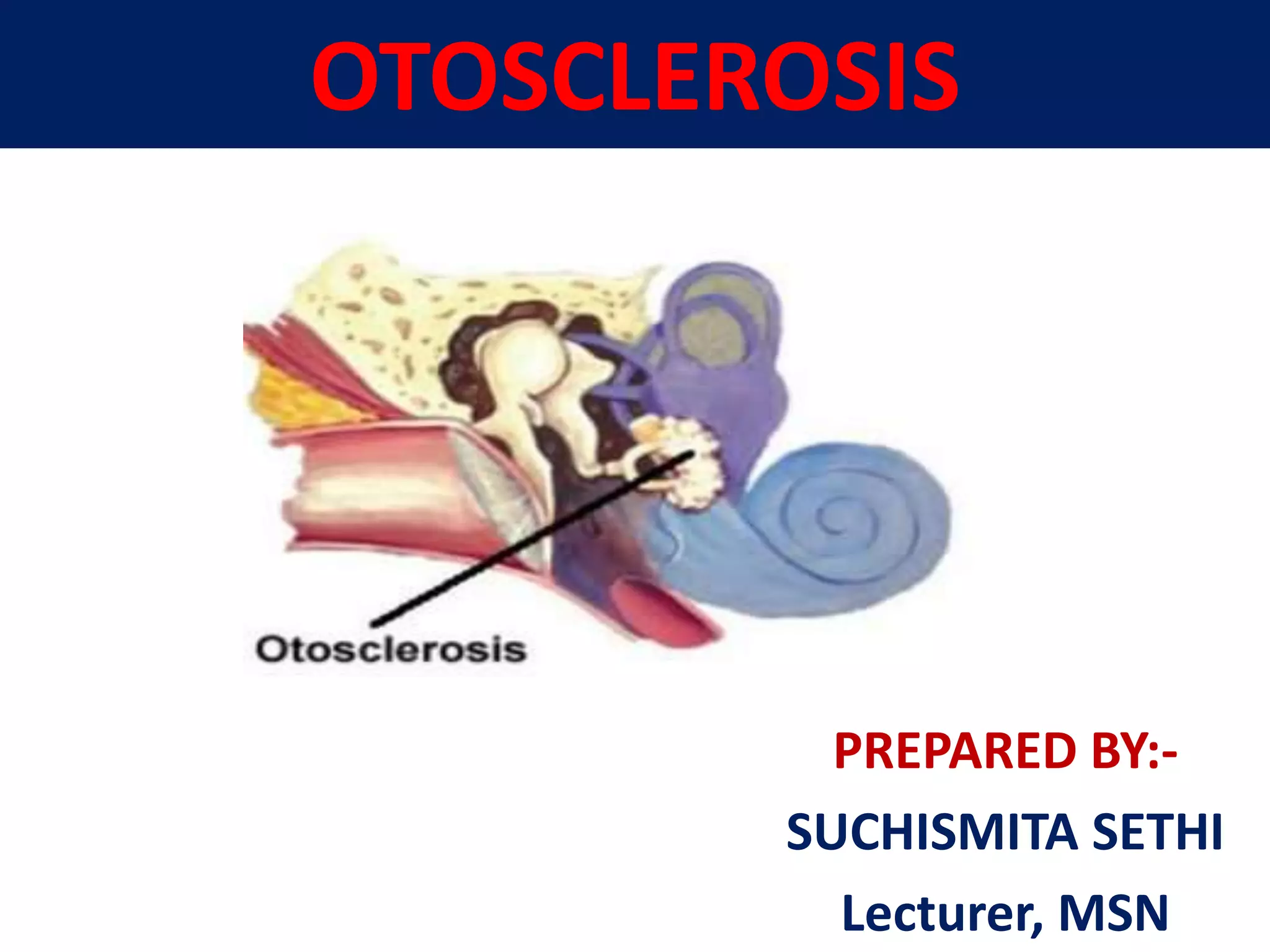 OTOSCLEROSIS

Otosclerosis

PREPARED BY:-

SUCHISMITA SETHI

Lecturer, MSN